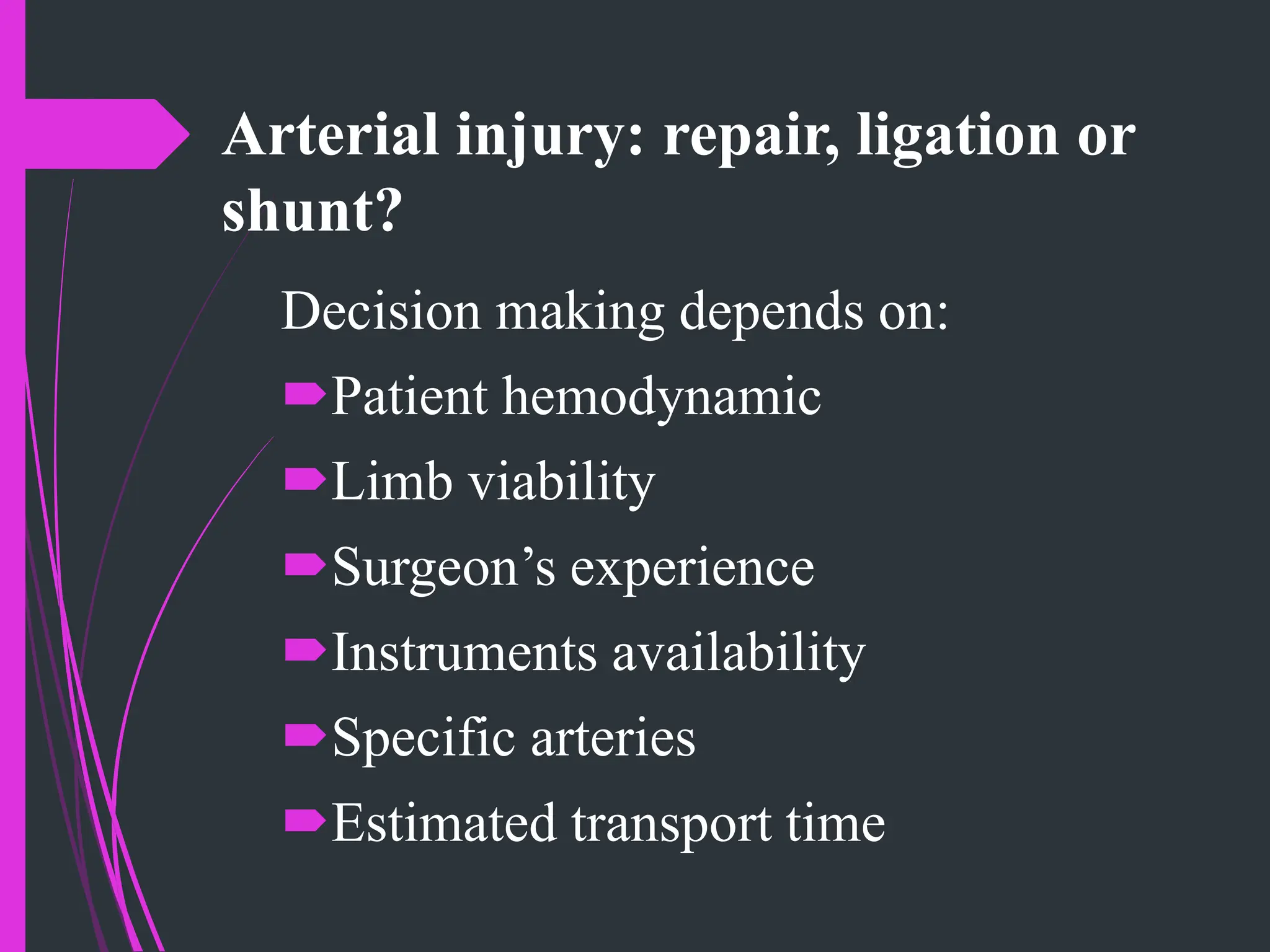 Arterial injury: repair, ligation or shunt?

Decision making depends on:

Patient hemodynamic

Limb viability

Surgeon’s experience

Instruments availability

Specific arteries

Estimated transport time